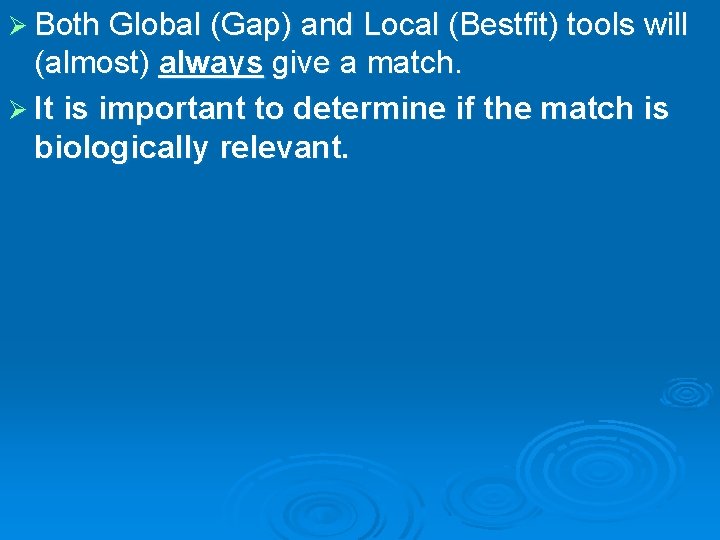 ➢ Both Global (Gap) and Local (Bestfit) tools will (almost) always give a match.

➢ It is important to determine if the match is biologically relevant.